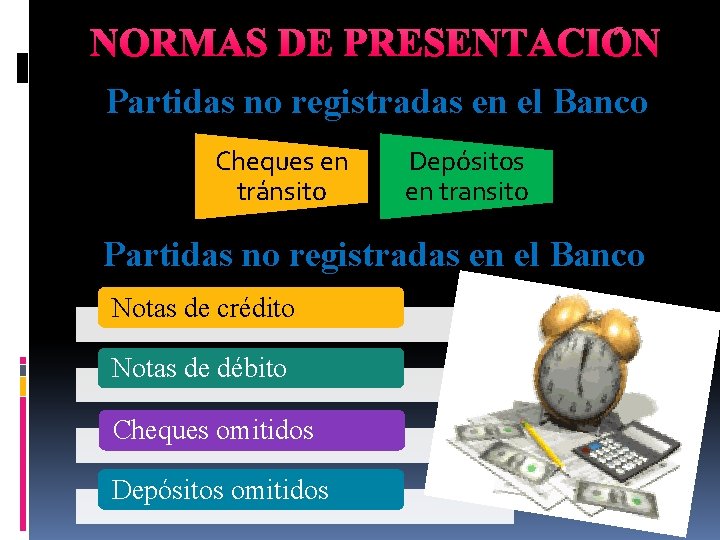 NORMAS DE PRESENTACIÓN

Partidas no registradas en el Banco

Cheques en tránsito

Depósitos en transito

Partidas no registradas en el Banco

Notas de crédito

Notas de débito

Cheques omitidos

Depósitos omitidos